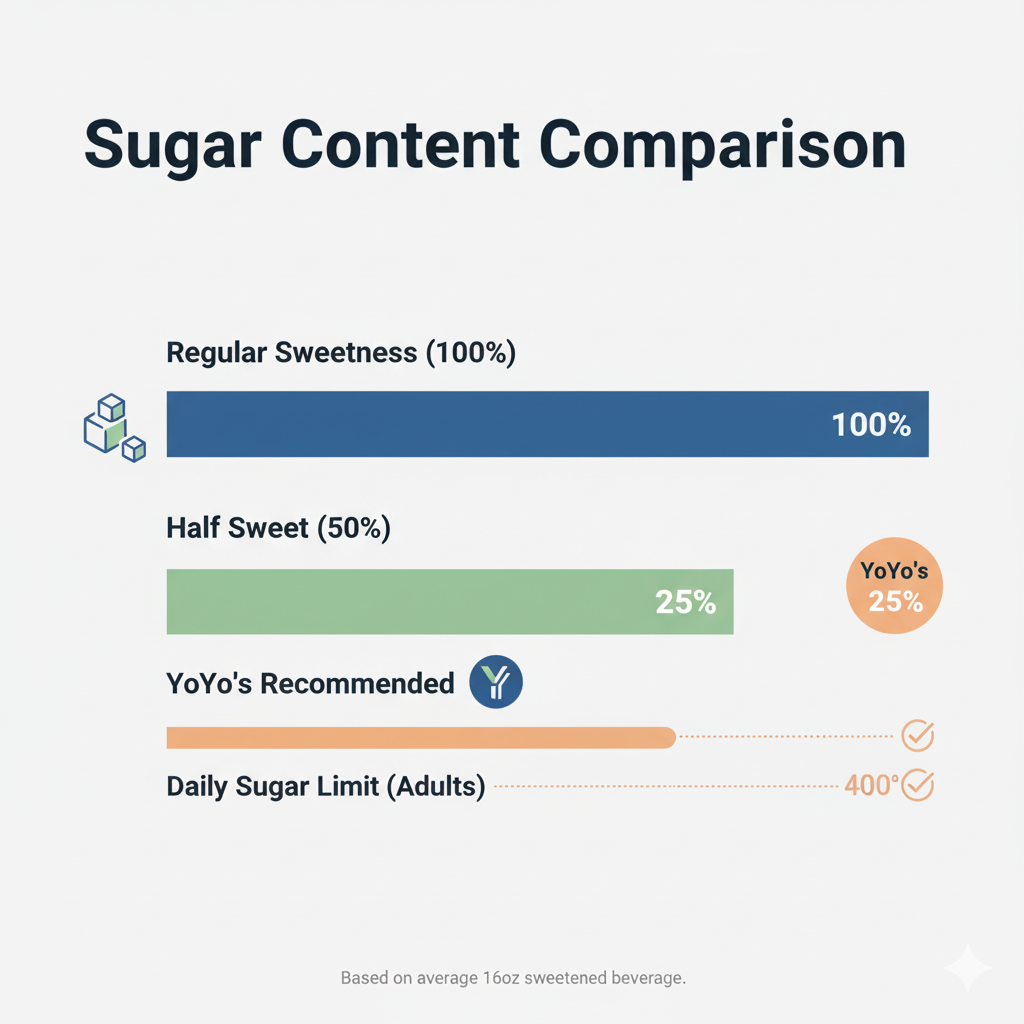 Sugar Content Comparison

Regular Sweetness (100%)

100%

Half Sweet (50%)

25%

YoYo's
25%

YoYo's Recommended

Daily Sugar Limit (Adults)

400°

Based on average 16oz sweetened beverage.